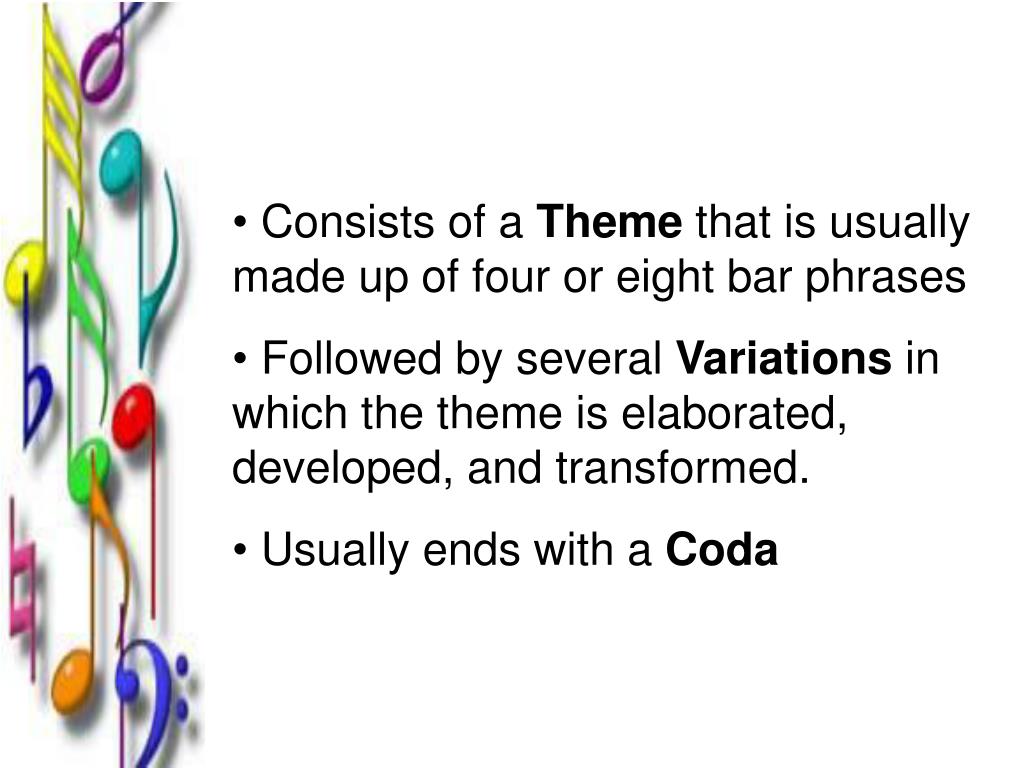 • Consists of a Theme that is usually made up of four or eight bar phrases

• Followed by several Variations in which the theme is elaborated, developed, and transformed.

• Usually ends with a Coda